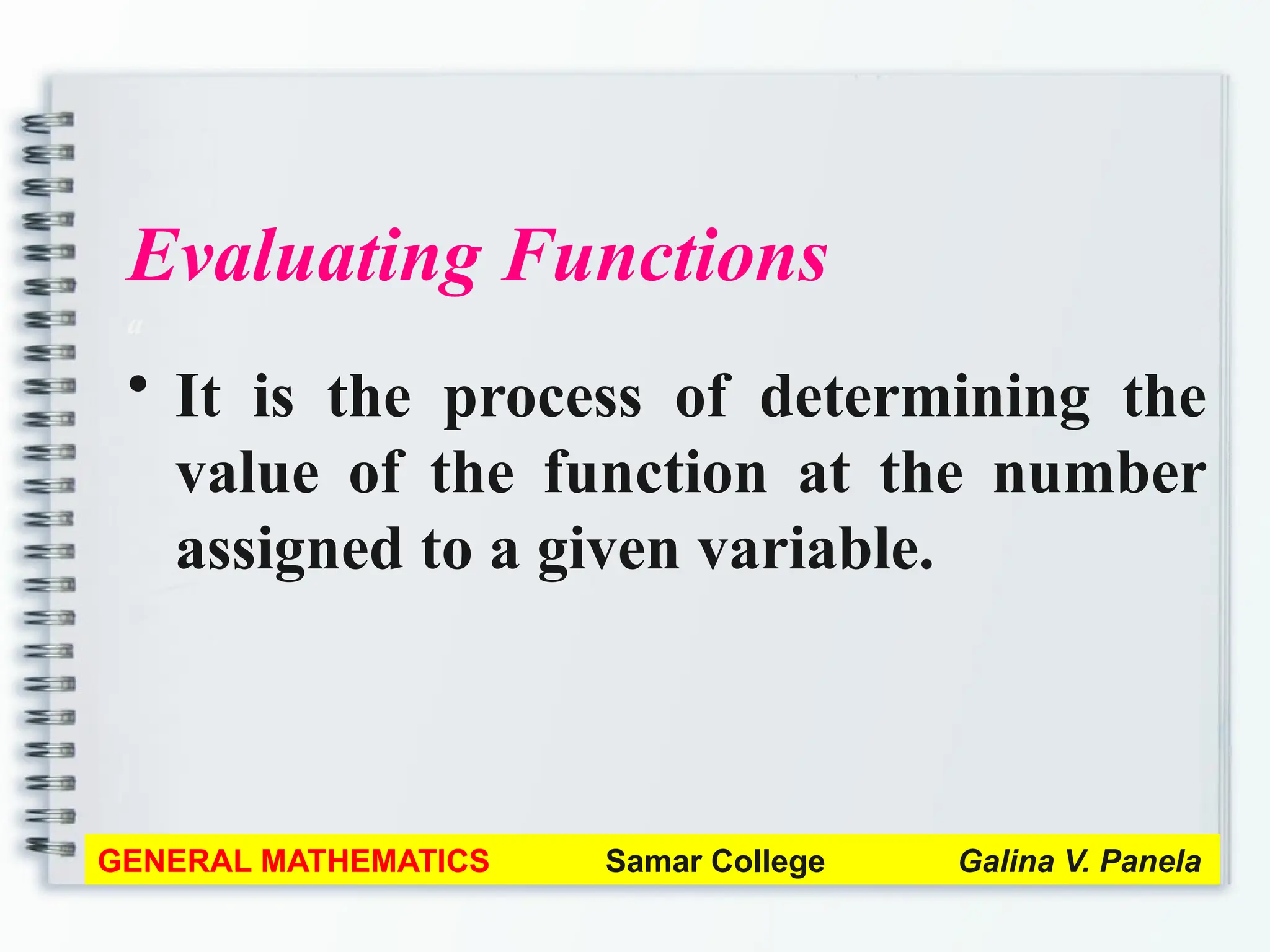 Evaluating Functions

a

• It is the process of determining the value of the function at the number assigned to a given variable.

GENERAL MATHEMATICS Samar College Galina V. Panela